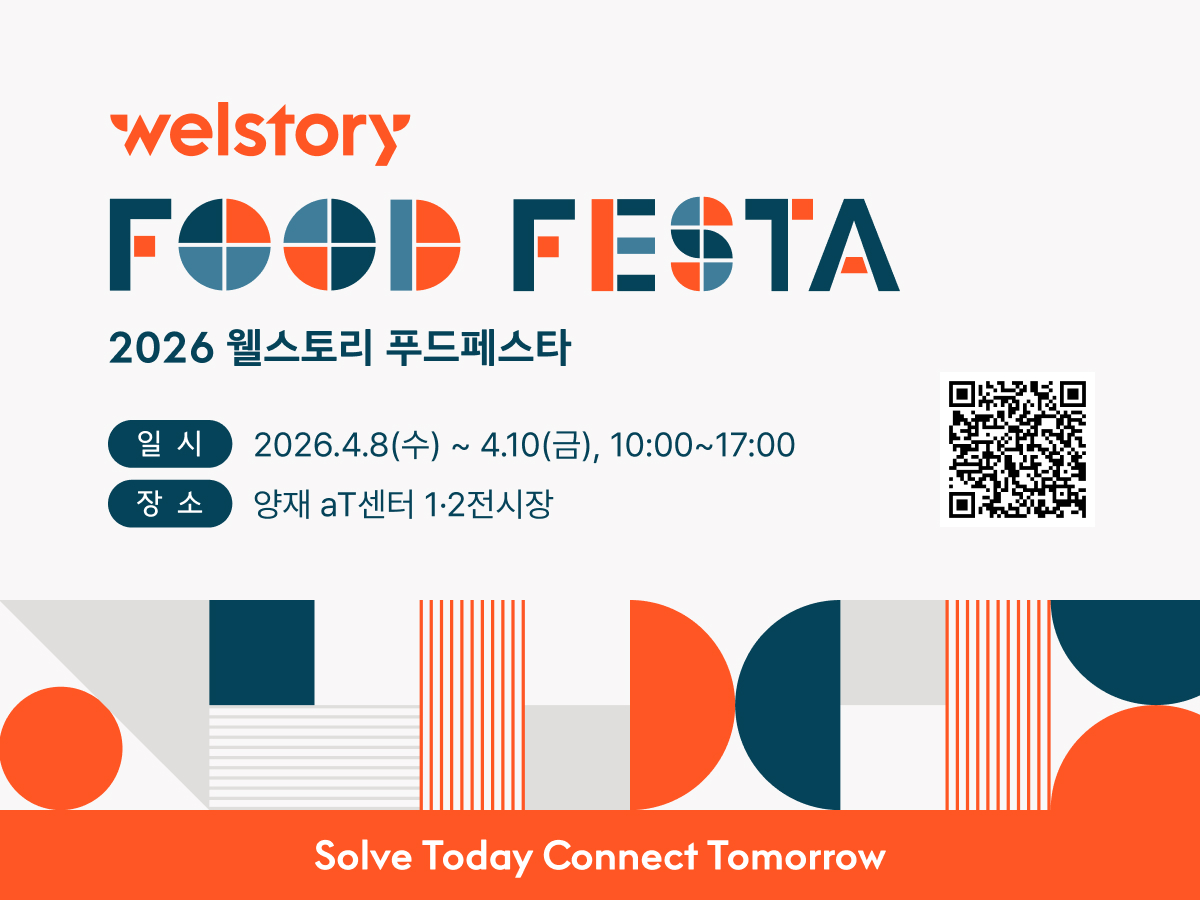 welstory
FOOD FESTA
2026 웰스토리 푸드페스타

일 시 2026.4.8(수) ~ 4.10(금), 10:00~17:00
장 소 양재 aT센터 1·2전시장

Solve Today Connect Tomorrow